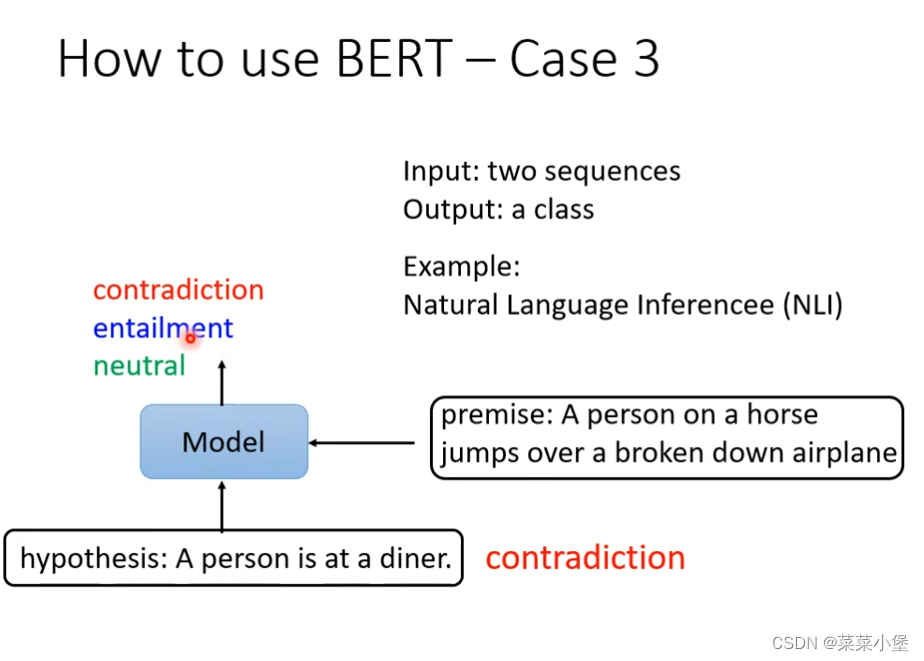 How to use BERT – Case 3

Input: two sequences
Output: a class

Example:
Natural Language Inferencee (NLI)

contradiction
entailment
neutral

Model

premise: A person on a horse jumps over a broken down airplane

hypothesis: A person is at a diner.

contradiction

CSDN @菜菜小堡